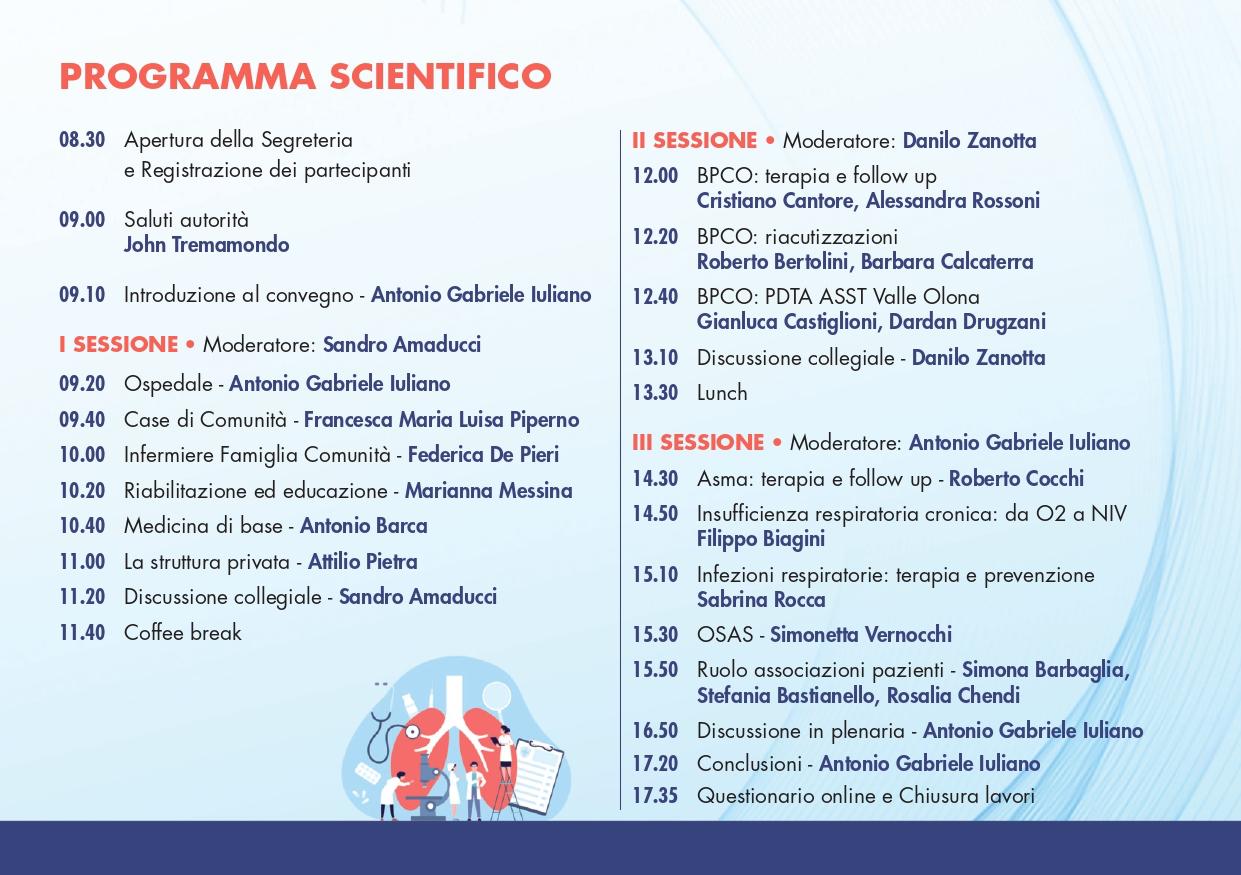 PROGRAMMA SCIENTIFICO

08.30 Apertura della Segreteria e Registrazione dei partecipanti

09.00 Saluti autorità
John Tremamondo

09.10 Introduzione al convegno - Antonio Gabriele Iuliano

I SESSIONE • Moderatore: Sandro Amaducci

09.20 Ospedale - Antonio Gabriele Iuliano

09.40 Case di Comunità - Francesca Maria Luisa Piperno

10.00 Infermiere Famiglia Comunità - Federica De Pieri

10.20 Riabilitazione ed educazione - Marianna Messina

10.40 Medicina di base - Antonio Barca

11.00 La struttura privata - Attilio Pietra

11.20 Discussione collegiale - Sandro Amaducci

11.40 Coffee break

II SESSIONE • Moderatore: Danilo Zanotta

12.00 BPCO: terapia e follow up
Cristiano Cantore, Alessandra Rossoni

12.20 BPCO: riacutizzazioni
Roberto Bertolini, Barbara Calcaterra

12.40 BPCO: PDTA ASST Valle Olona
Gianluca Castiglioni, Dardan Drugzani

13.10 Discussione collegiale - Danilo Zanotta

13.30 Lunch

III SESSIONE • Moderatore: Antonio Gabriele Iuliano

14.30 Asma: terapia e follow up - Roberto Cocchi

14.50 Insufficienza respiratoria cronica: da O2 a NIV
Filippo Biagini

15.10 Infezioni respiratorie: terapia e prevenzione
Sabrina Rocca

15.30 OSAS - Simonetta Vernocchi

15.50 Ruolo associazioni pazienti - Simona Barbaglia, Stefania Bastianello, Rosalia Chendi

16.50 Discussione in plenaria - Antonio Gabriele Iuliano

17.20 Conclusioni - Antonio Gabriele Iuliano

17.35 Questionario online e Chiusura lavori